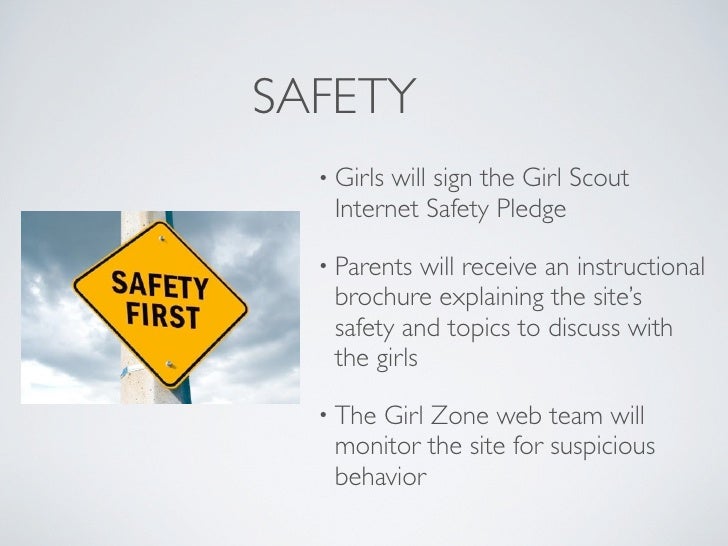 SAFETY

SAFETY FIRST

• Girls will sign the Girl Scout Internet Safety Pledge

• Parents will receive an instructional brochure explaining the site's safety and topics to discuss with the girls

• The Girl Zone web team will monitor the site for suspicious behavior